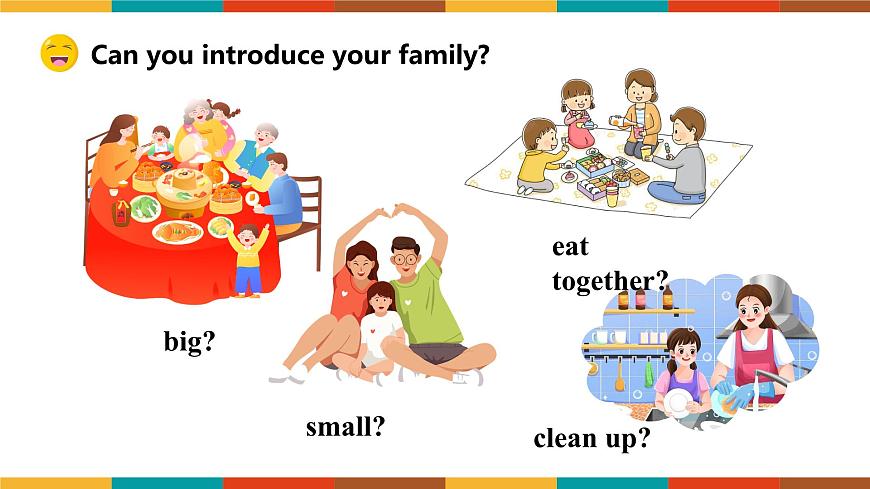 Can you introduce your family?

big?

small?

eat together?

clean up?